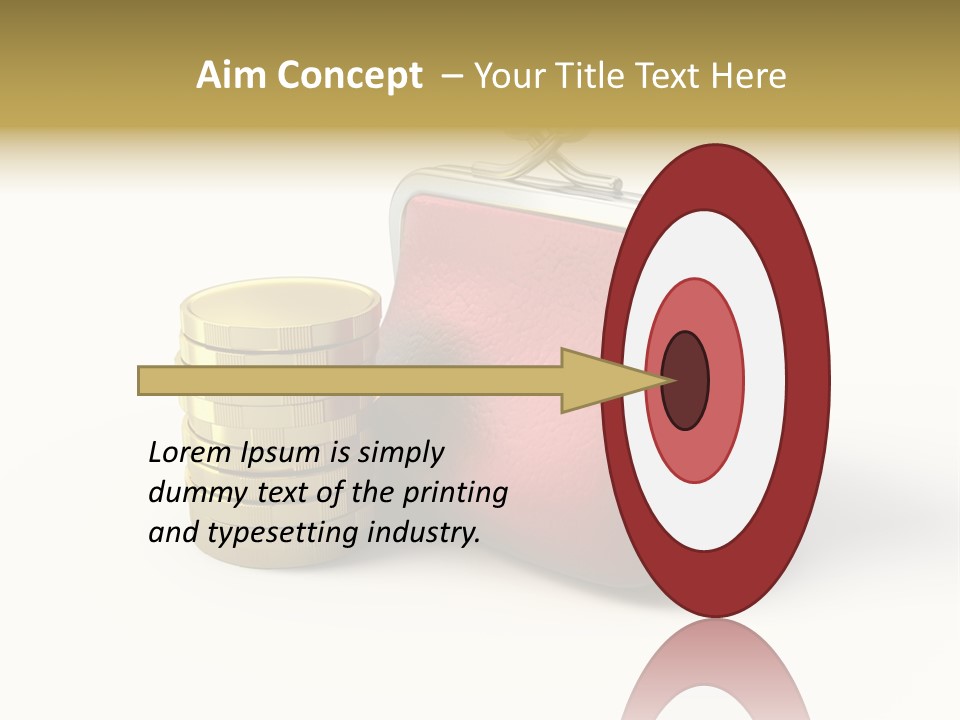 Aim Concept – Your Title Text Here

Lorem Ipsum is simply dummy text of the printing and typesetting industry.